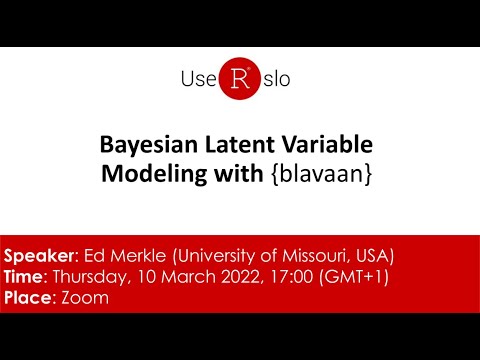 Use R slo

Bayesian Latent Variable Modeling with {blavaan}

Speaker: Ed Merkle (University of Missouri, USA)
Time: Thursday, 10 March 2022, 17:00 (GMT+1)
Place: Zoom